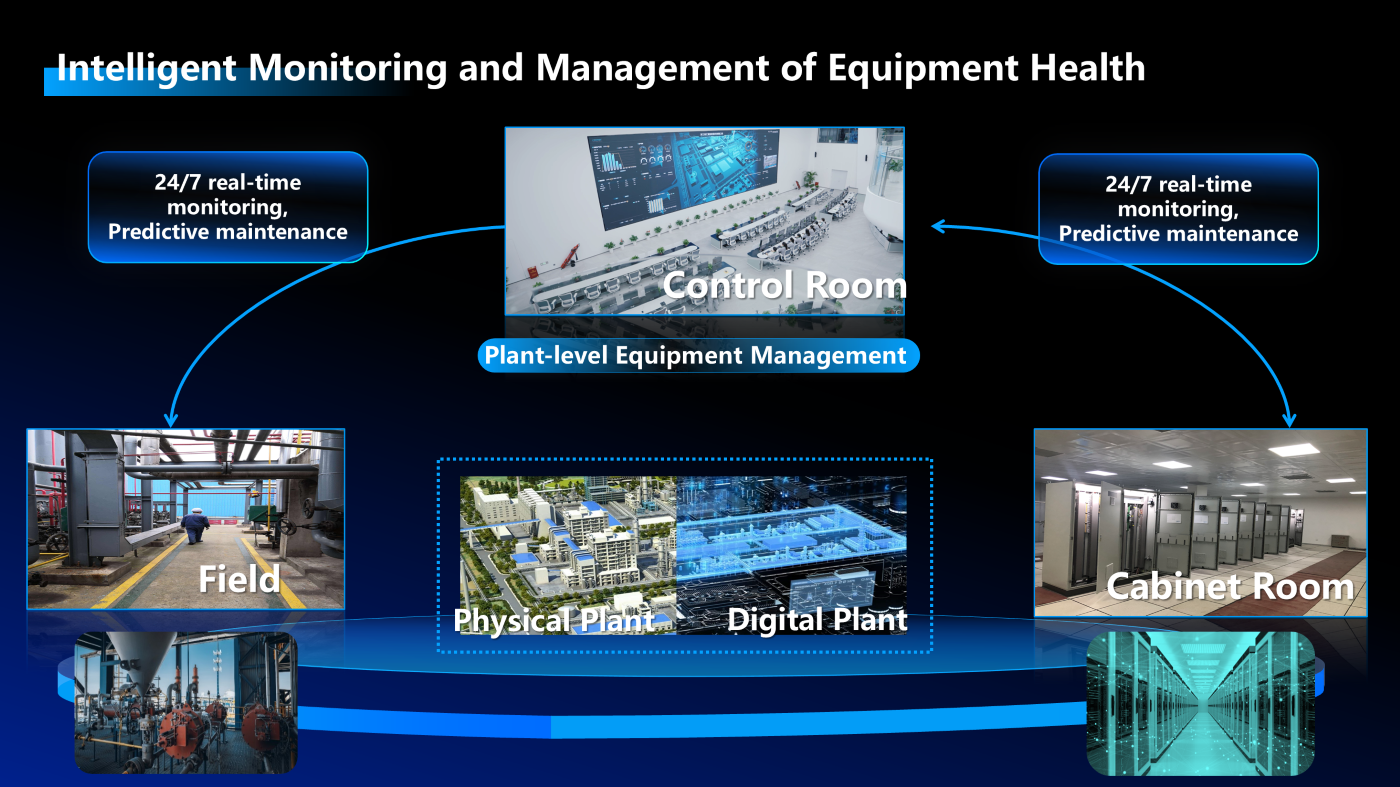 Intelligent Monitoring and Management of Equipment Health

24/7 real-time monitoring, Predictive maintenance

Control Room

24/7 real-time monitoring, Predictive maintenance

Plant-level Equipment Management

Field

Physical Plant

Digital Plant

Cabinet Room